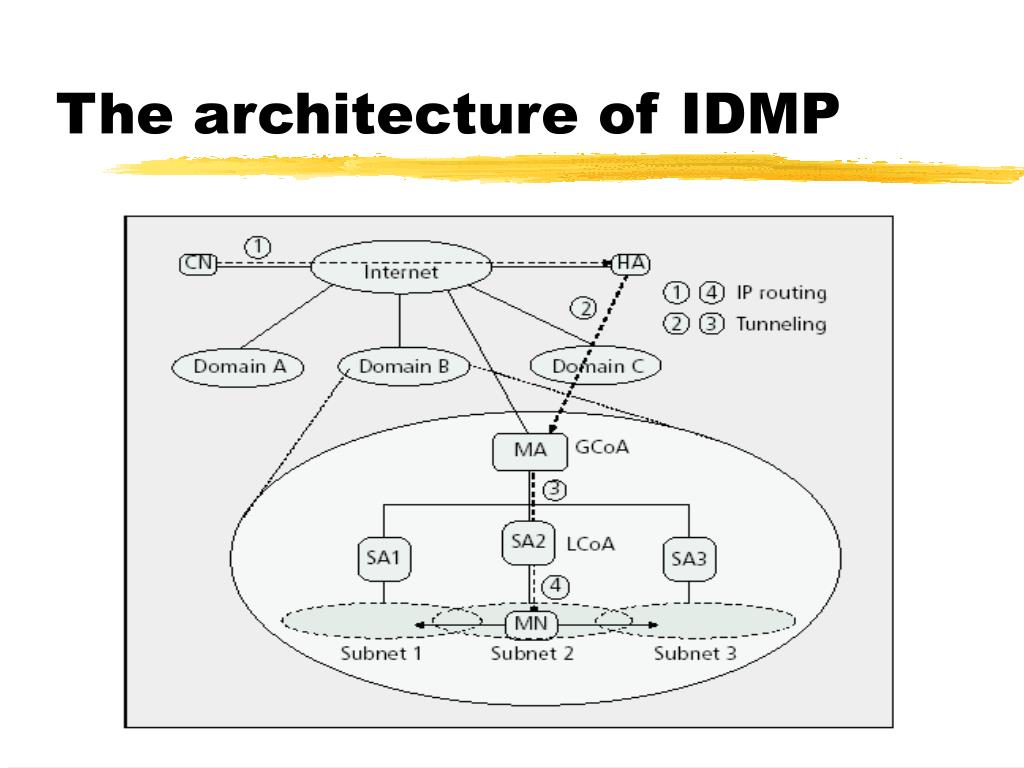 The architecture of IDMP

CN
①
Internet
HA
② 
① ④ IP routing
② ③ Tunneling
Domain A
Domain B
Domain C
MA
GCoA
③
SA1
SA2
LCoA
SA3
④
MN
Subnet 1
Subnet 2
Subnet 3